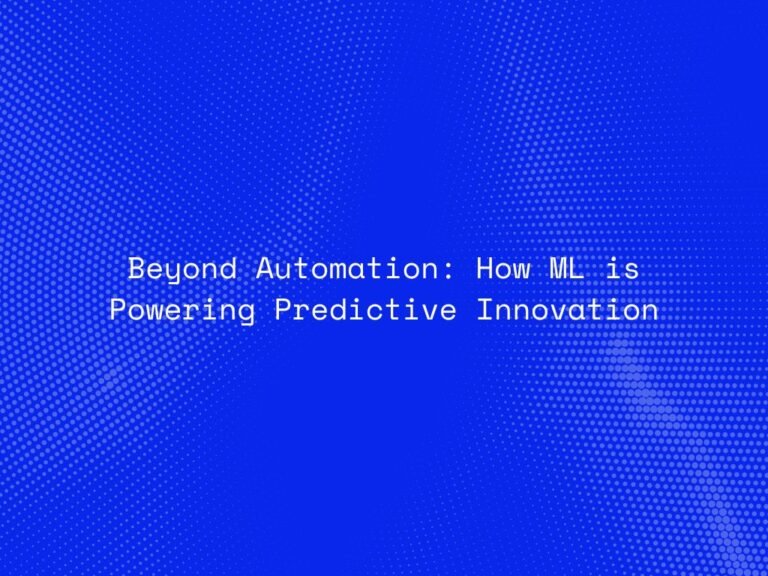 Beyond Automation: How ML is Powering Predictive Innovation